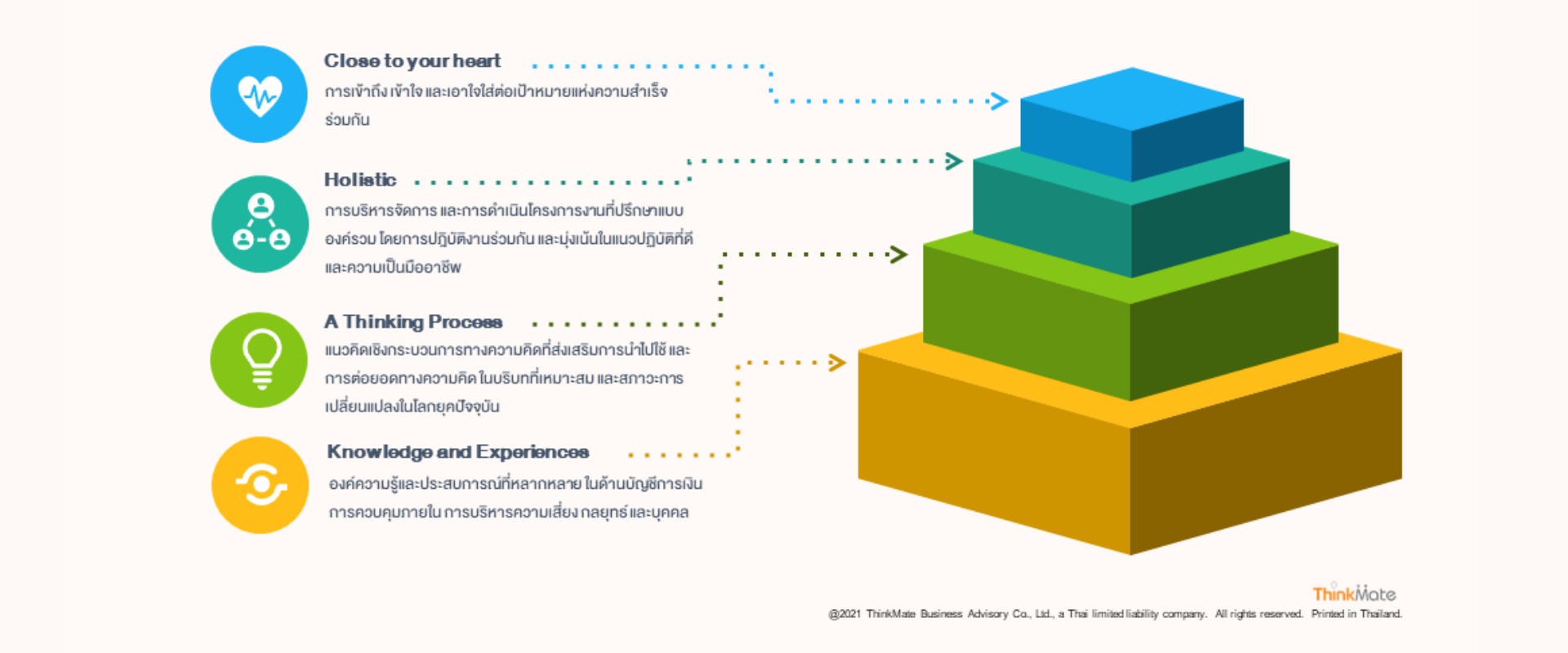 Close to your heart
การเข้าถึง เข้าใจ และเอาใจใส่ต่อเป้าหมายแห่งความสำเร็จร่วมกัน

Holistic
การบริหารจัดการ และการดำเนินโครงการงานที่ปรึกษาแบบองค์รวม โดยการปฏิบัติงานร่วมกัน และมุ่งเน้นในแนวปฏิบัติที่ดีและความเป็นมืออาชีพ

A Thinking Process
แนวคิดเชิงกระบวนการทางความคิดที่ส่งเสริมการนำไปใช้ และการต่อยอดทางความคิด ในบริบทที่เหมาะสม และสภาวะการเปลี่ยนแปลงในโลกยุคปัจจุบัน

Knowledge and Experiences
องค์ความรู้และประสบการณ์ที่หลากหลาย ในด้านบัญชีการเงิน การควบคุมภายใน การบริหารความเสี่ยง กลยุทธ์ และบุคคล

ThinkMate
@2021 ThinkMate Business Advisory Co., Ltd., a Thai limited liability company. All rights reserved. Printed in Thailand.